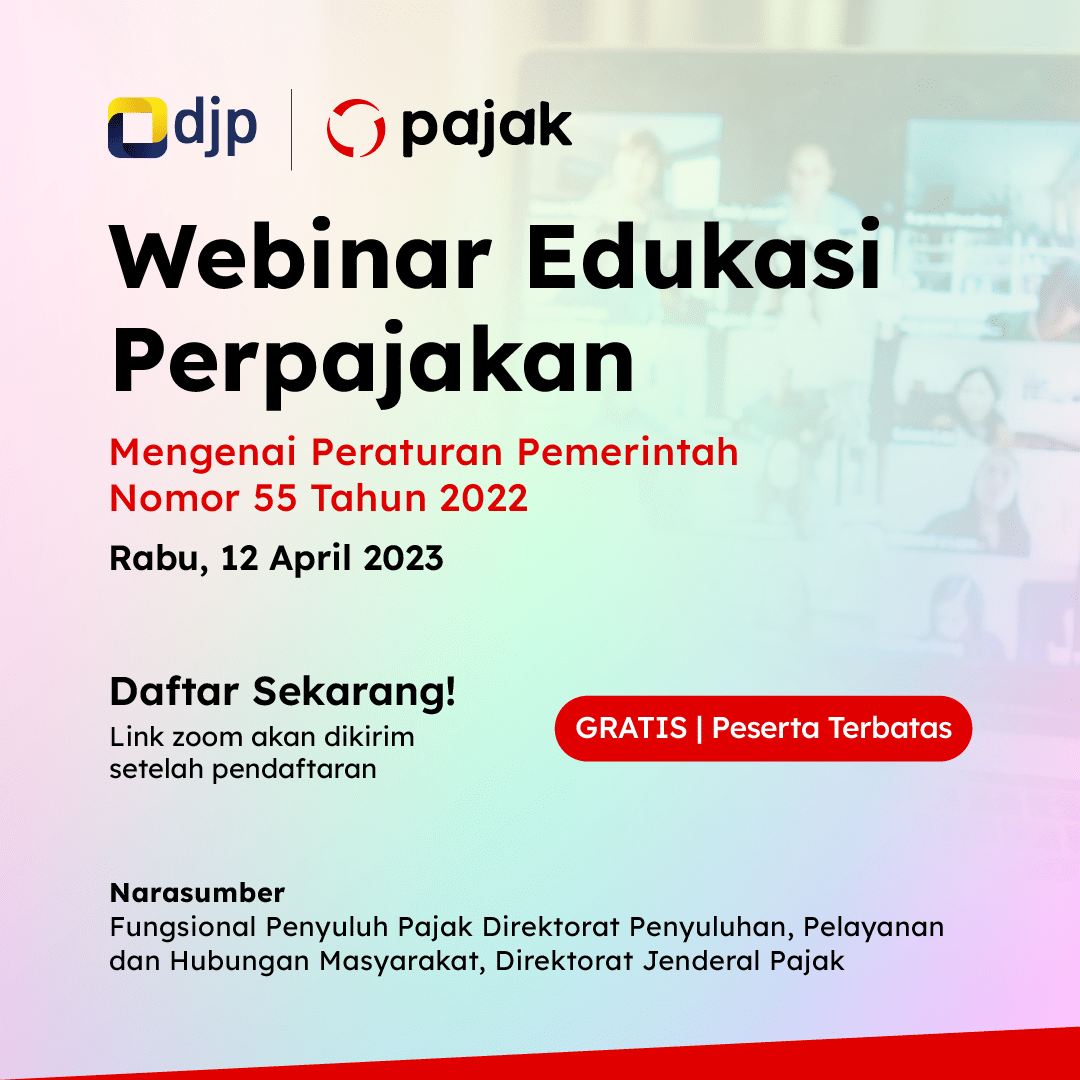 djp

pajak

Webinar Edukasi Perpajakan

Mengenai Peraturan Pemerintah Nomor 55 Tahun 2022

Rabu, 12 April 2023

Daftar Sekarang!
Link zoom akan dikirim setelah pendaftaran

GRATIS | Peserta Terbatas

Narasumber
Fungsional Penyuluh Pajak Direktorat Penyuluhan, Pelayanan dan Hubungan Masyarakat, Direktorat Jenderal Pajak